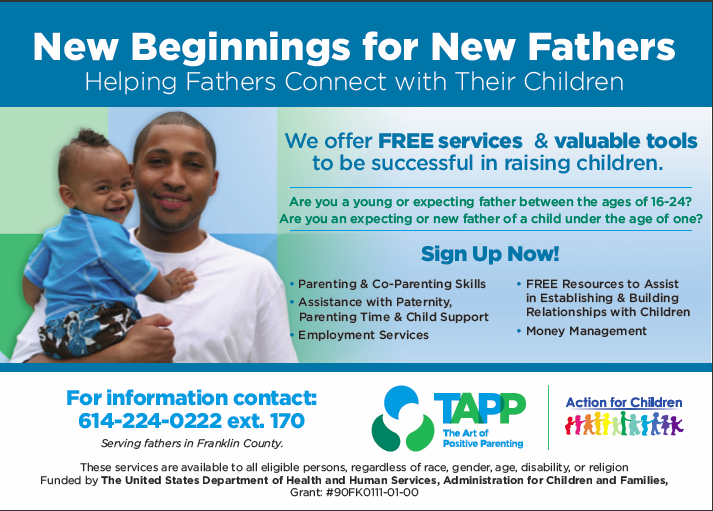 New Beginnings for New Fathers
Helping Fathers Connect with Their Children

We offer FREE services & valuable tools to be successful in raising children.

Are you a young or expecting father between the ages of 16-24?
Are you an expecting or new father of a child under the age of one?

Sign Up Now!

• Parenting & Co-Parenting Skills
• Assistance with Paternity, Parenting Time & Child Support
• Employment Services

• FREE Resources to Assist in Establishing & Building Relationships with Children
• Money Management

For information contact:
614-224-0222 ext. 170
Serving fathers in Franklin County.

TAPP
The Art of Positive Parenting

Action for Children

These services are available to all eligible persons, regardless of race, gender, age, disability, or religion
Funded by The United States Department of Health and Human Services, Administration for Children and Families,
Grant: #90FK0111-01-00